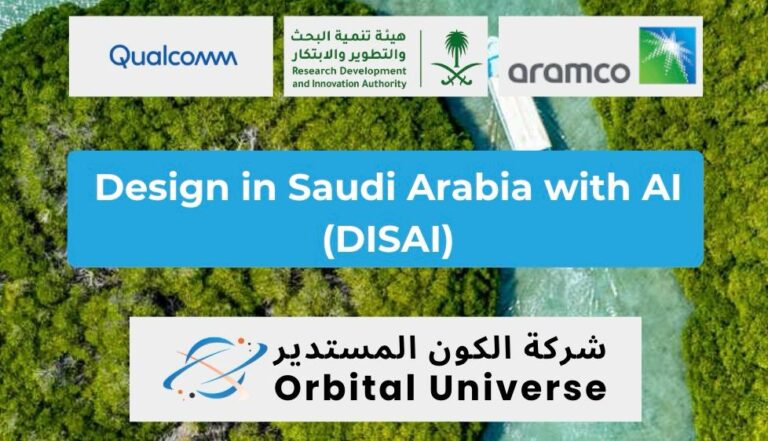 Qualcomm

هيئة تنمية البحث والتطوير والابتكار
Research Development and Innovation Authority

aramco

Design in Saudi Arabia with AI (DISAI)

شركة الكون المستدير
Orbital Universe